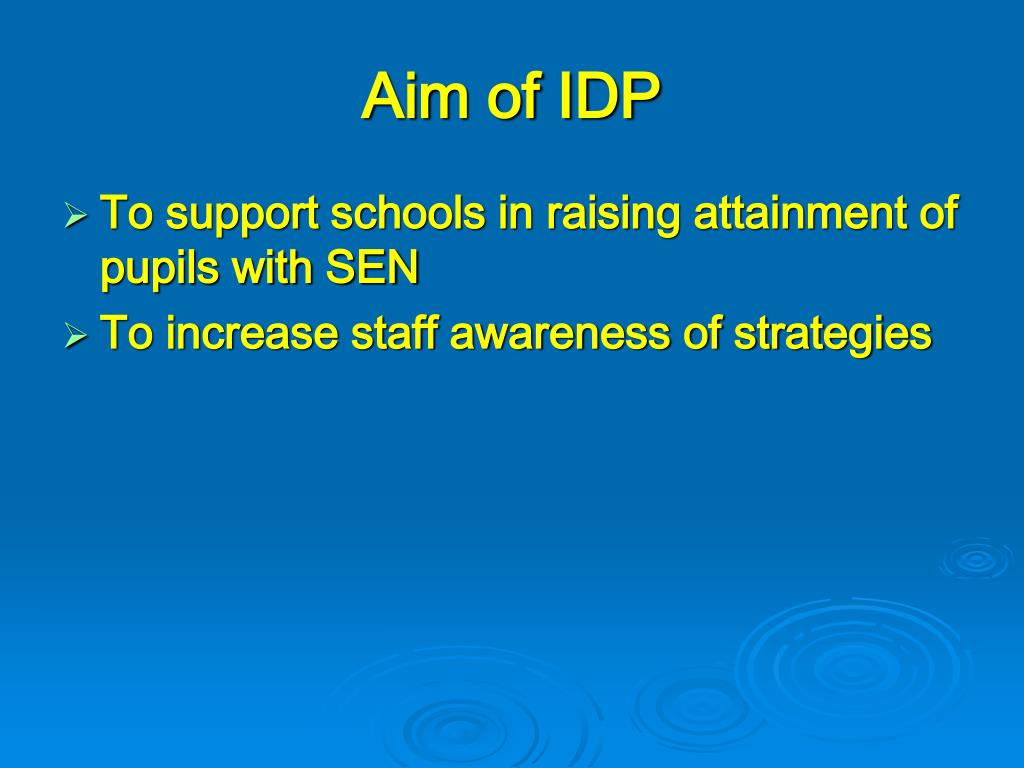 Aim of IDP

➢ To support schools in raising attainment of pupils with SEN

➢ To increase staff awareness of strategies